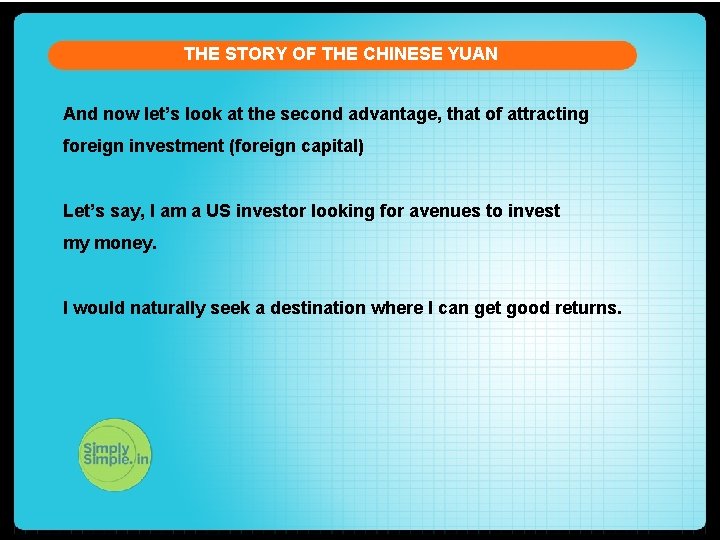 THE STORY OF THE CHINESE YUAN

And now let's look at the second advantage, that of attracting foreign investment (foreign capital)

Let's say, I am a US investor looking for avenues to invest my money.

I would naturally seek a destination where I can get good returns.

Simply Simple.in